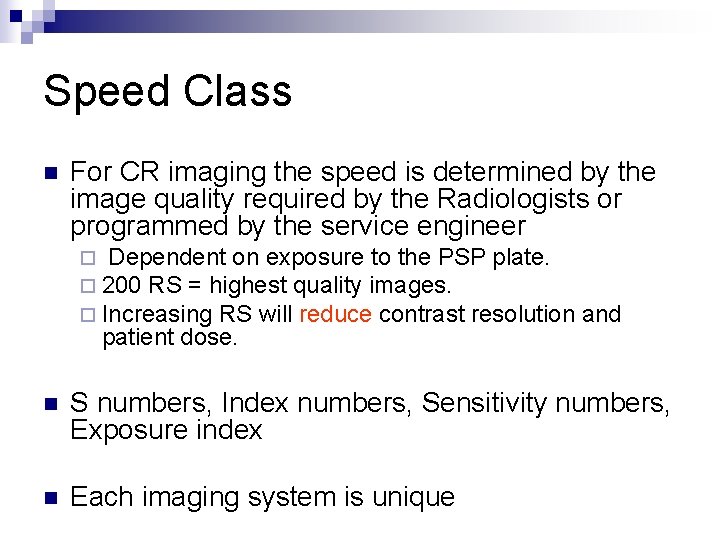 Speed Class

For CR imaging the speed is determined by the image quality required by the Radiologists or programmed by the service engineer

Dependent on exposure to the PSP plate.

200 RS = highest quality images.

Increasing RS will reduce contrast resolution and patient dose.

S numbers, Index numbers, Sensitivity numbers, Exposure index

Each imaging system is unique